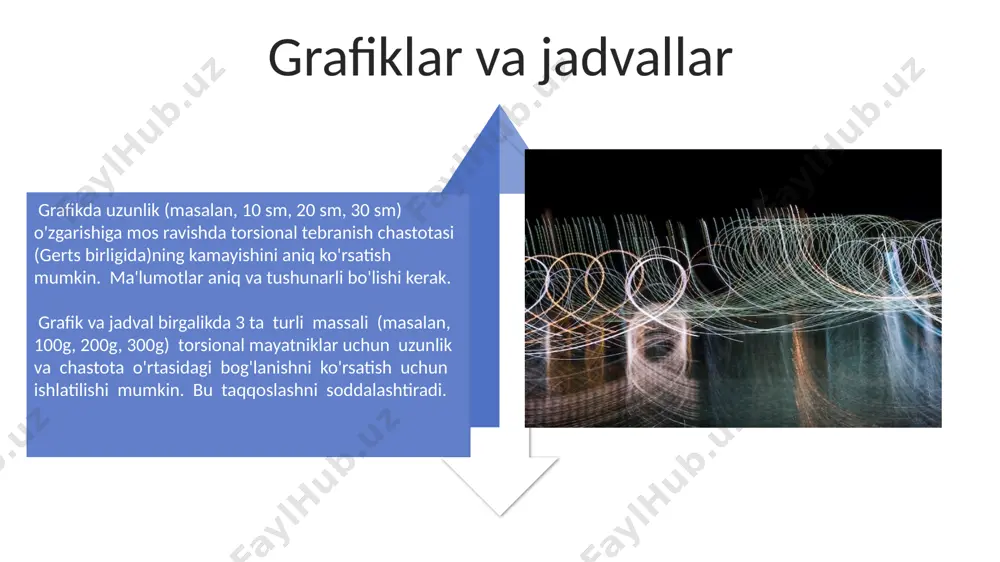 Grafiklar va jadvallar

Grafikda uzunlik (masalan, 10 sm, 20 sm, 30 sm) o'zgarishiga mos ravishda torsional tebranish chastotasi (Gerts birligida)ning kamayishini aniq ko'rsatish mumkin. Ma'lumotlar aniq va tushunarli bo'lishi kerak.

Grafik va jadval birgalikda 3 ta turli massali (masalan, 100g, 200g, 300g) torsional mayatniklar uchun uzunlik va chastota o'rtasidagi bog'lanishni ko'rsatish uchun ishlatilishi mumkin. Bu taqqoslashni soddalashtiradi.

FaylHub.uz FaylHub.uz FaylHub.uz FaylHub.uz FaylHub.uz FaylHub.uz FaylHub.uz